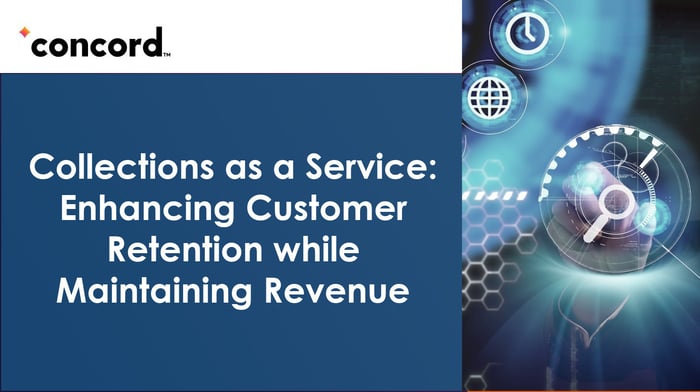 concord™

Collections as a Service: Enhancing Customer Retention while Maintaining Revenue